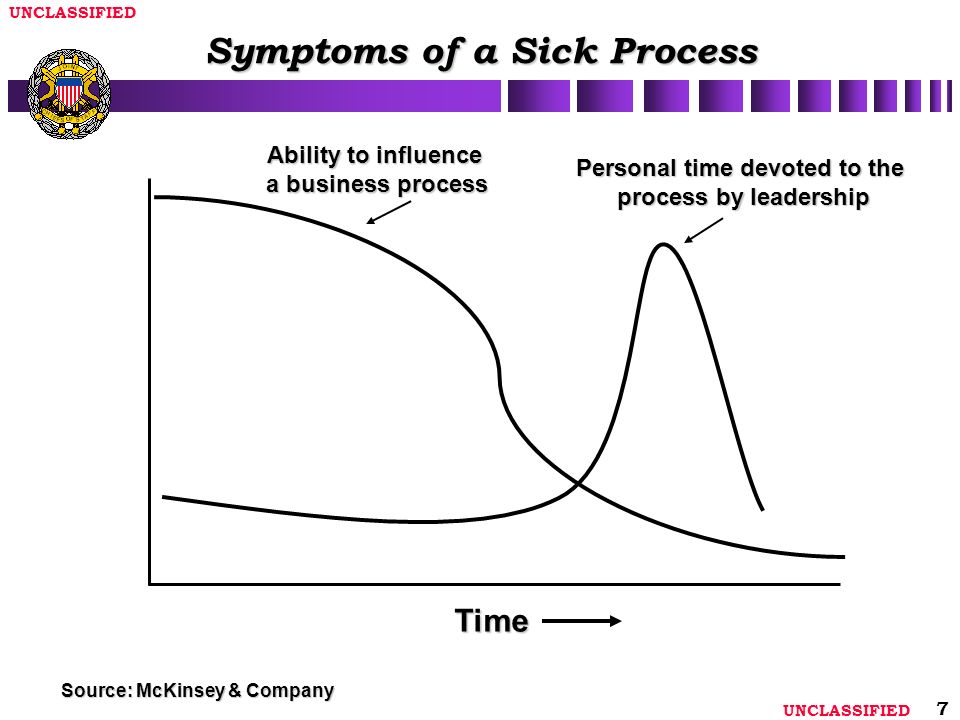 UNCLASSIFIED

Symptoms of a Sick Process

Ability to influence a business process

Personal time devoted to the process by leadership

Time

Source: McKinsey & Company

UNCLASSIFIED

7